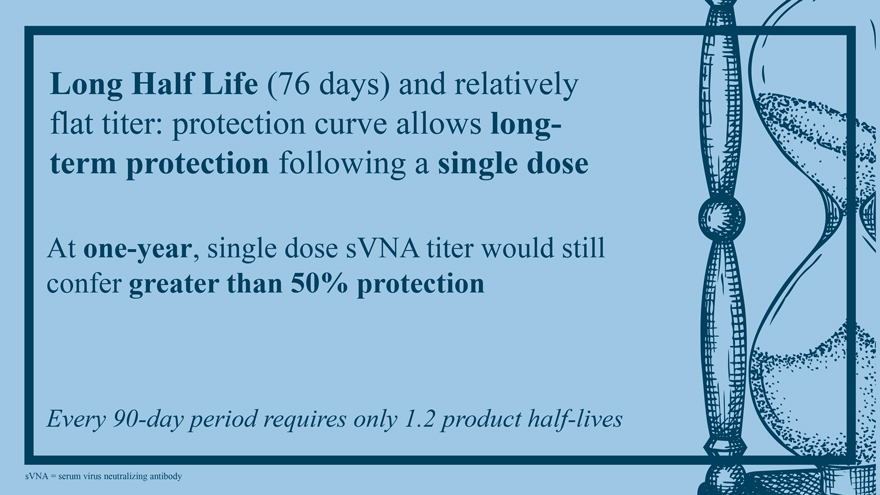 Long Half Life (76 days) and relatively flat titer: protection curve allows long-term protection following a single dose

At one-year, single dose sVNA titer would still confer greater than 50% protection

Every 90-day period requires only 1.2 product half-lives

sVNA = serum virus neutralizing antibody